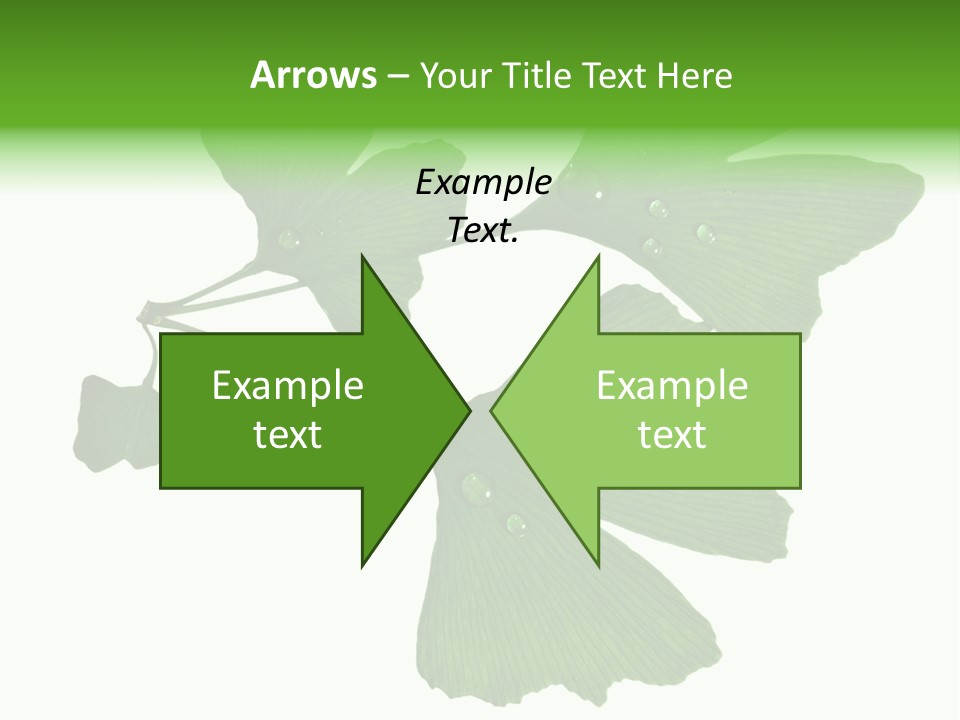 Arrows – Your Title Text Here

Example Text.

Example text

Example text